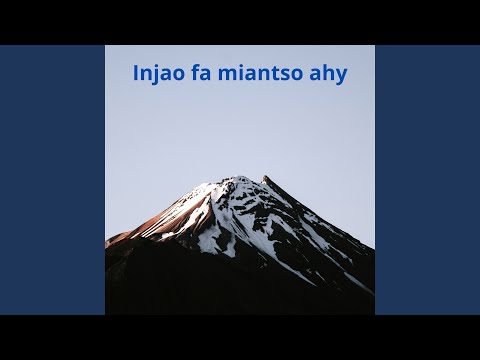 Injao fa miantso ahy